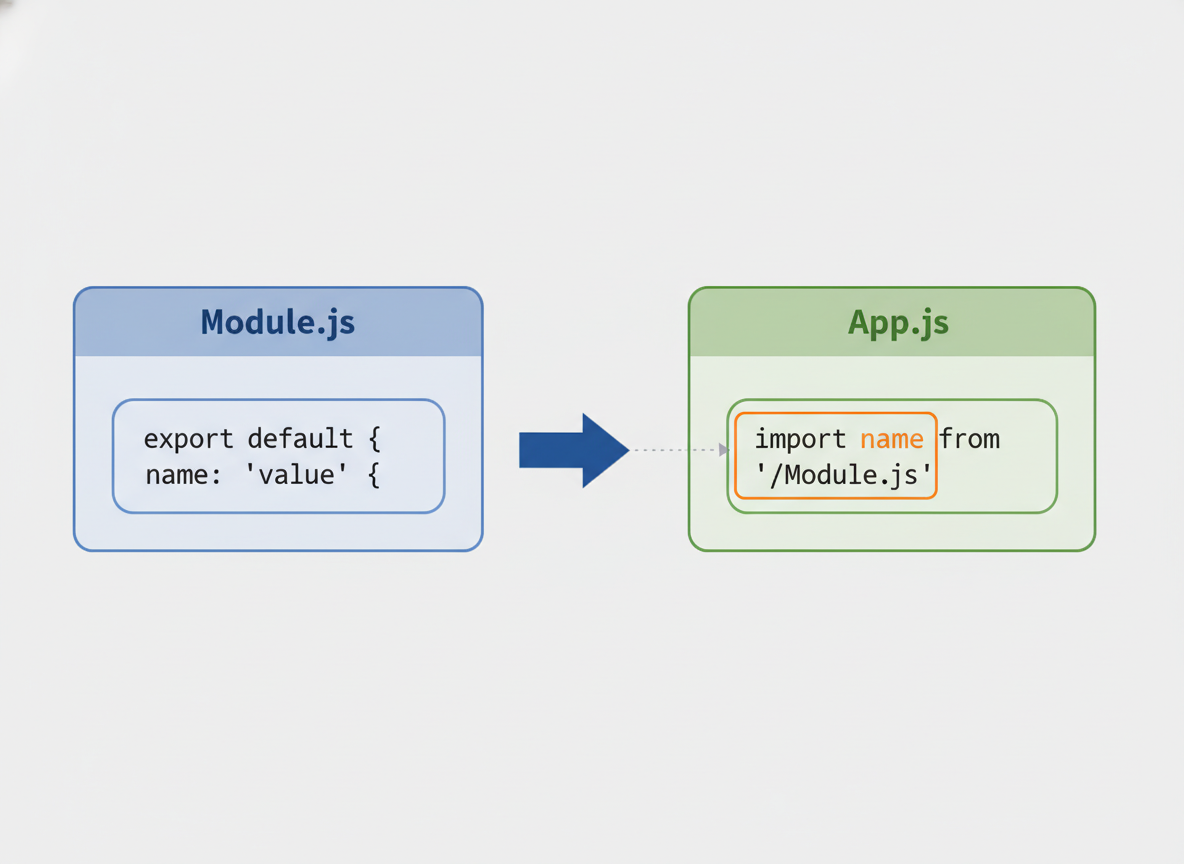 Module.js

export default {
name: 'value' {

App.js

import name from
'/Module.js'